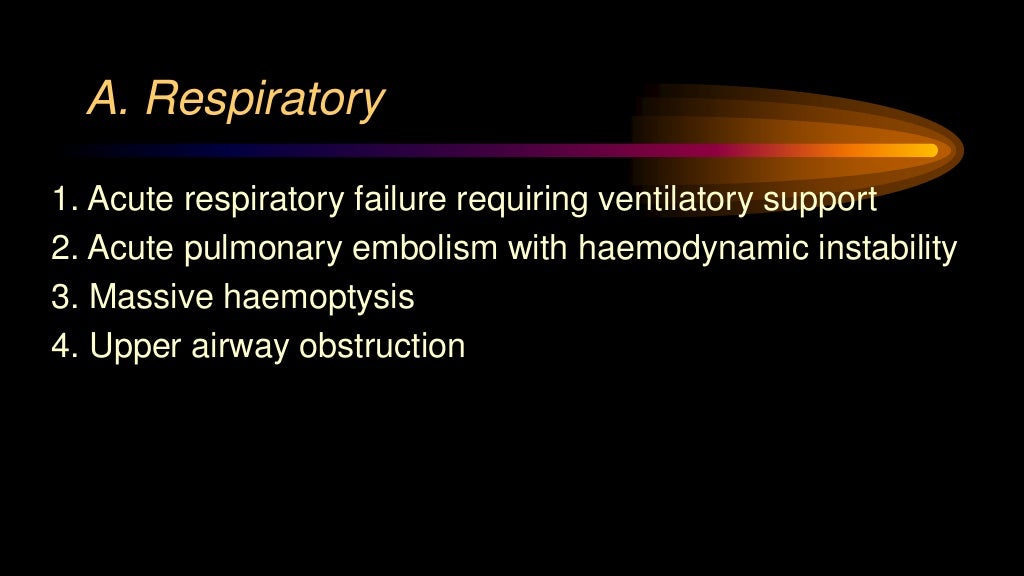 A. Respiratory

1. Acute respiratory failure requiring ventilatory support
2. Acute pulmonary embolism with haemodynamic instability
3. Massive haemoptysis
4. Upper airway obstruction